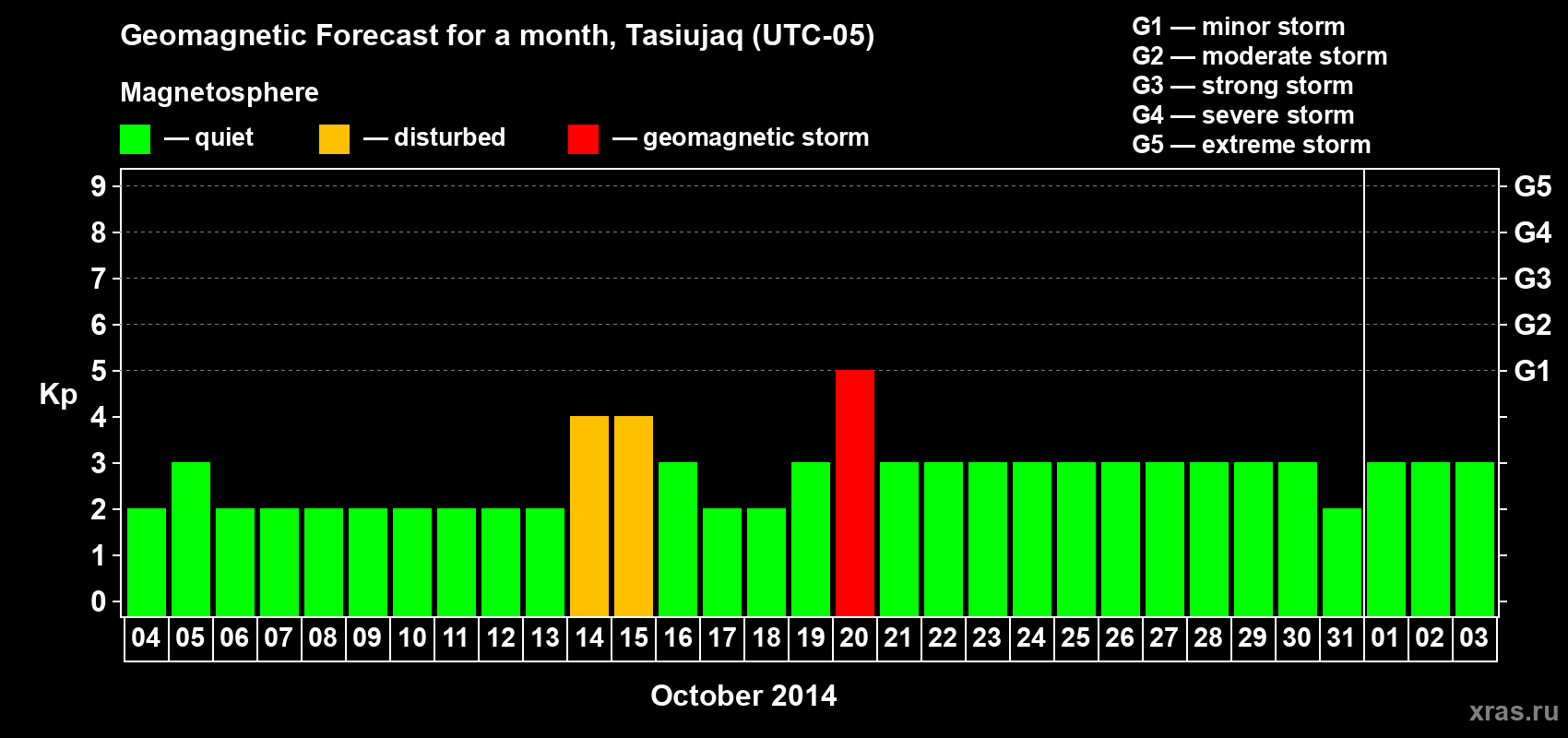 Geomagnetic Forecast for a month, Tasiujaq (UTC-05)

Magnetosphere

— quiet — disturbed — geomagnetic storm

G1 — minor storm
G2 — moderate storm
G3 — strong storm
G4 — severe storm
G5 — extreme storm

Kp

9
8
7
6
5
4
3
2
1
0

G5
G4
G3
G2
G1

04 05 06 07 08 09 10 11 12 13 14 15 16 17 18 19 20 21 22 23 24 25 26 27 28 29 30 31 01 02 03

October 2014

xras.ru